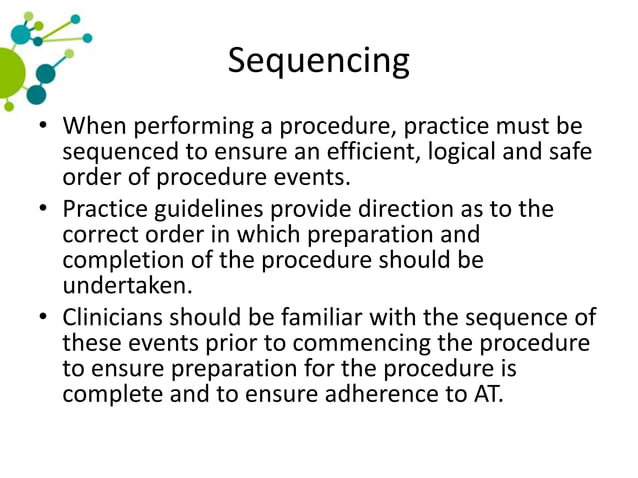 Sequencing

• When performing a procedure, practice must be sequenced to ensure an efficient, logical and safe order of procedure events.

• Practice guidelines provide direction as to the correct order in which preparation and completion of the procedure should be undertaken.

• Clinicians should be familiar with the sequence of these events prior to commencing the procedure to ensure preparation for the procedure is complete and to ensure adherence to AT.